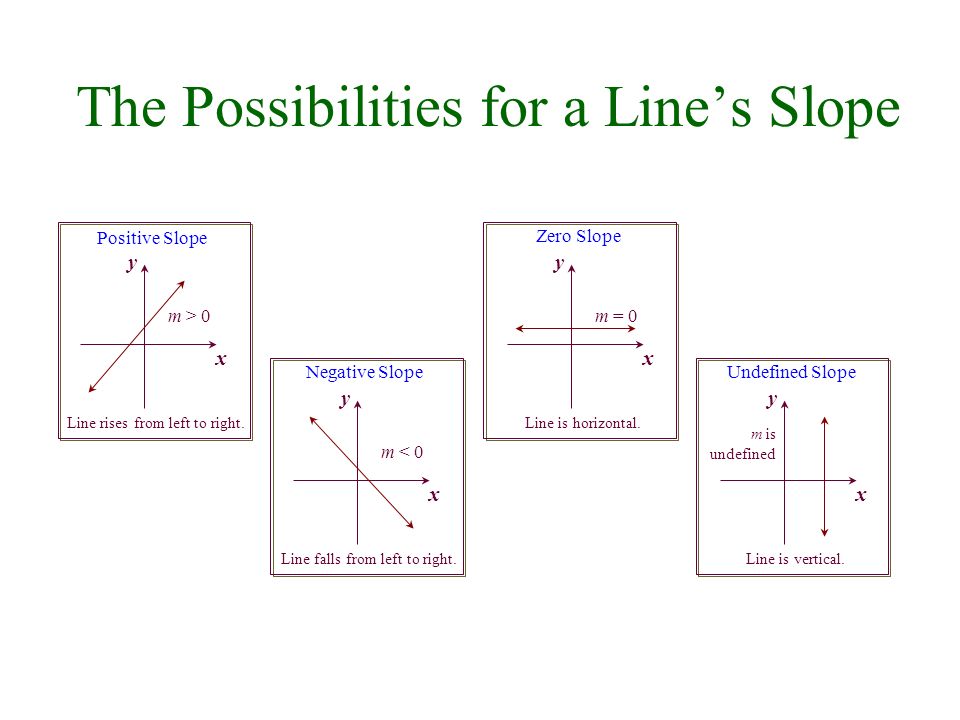 The Possibilities for a Line's Slope

Positive Slope

$y$

$m > 0$

$x$

Line rises from left to right.

Negative Slope

$y$

$m < 0$

$x$

Line falls from left to right.

Zero Slope

$y$

$m = 0$

$x$

Line is horizontal.

Undefined Slope

$y$

$m$ is undefined

$x$

Line is vertical.